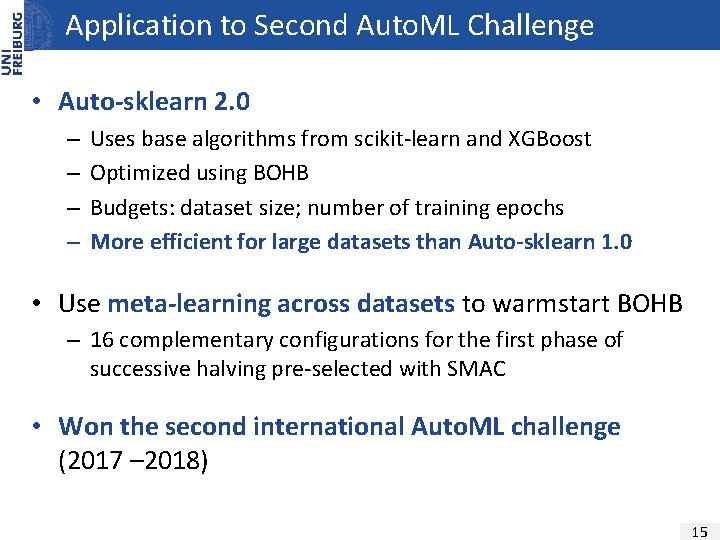 UNI FREIBURG

Application to Second AutoML Challenge

• Auto-sklearn 2.0
– Uses base algorithms from scikit-learn and XGBoost
– Optimized using BOHB
– Budgets: dataset size; number of training epochs
– More efficient for large datasets than Auto-sklearn 1.0

• Use meta-learning across datasets to warmstart BOHB
– 16 complementary configurations for the first phase of successive halving pre-selected with SMAC

• Won the second international AutoML challenge (2017 –2018)

15